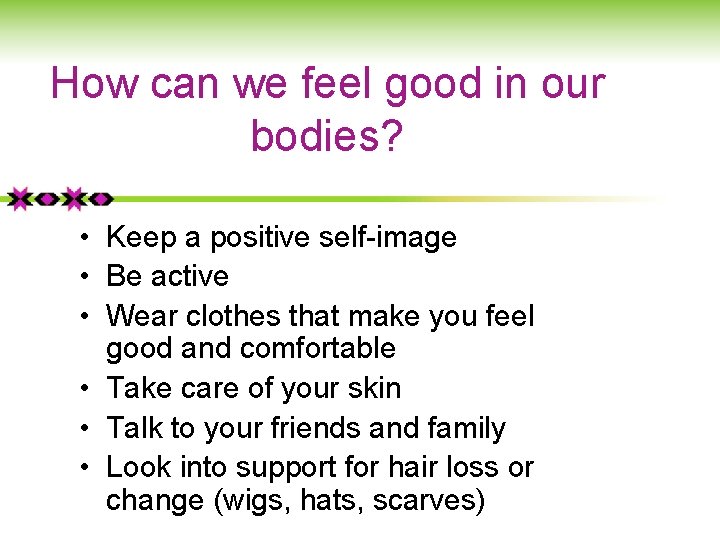 How can we feel good in our bodies?

• Keep a positive self-image
• Be active
• Wear clothes that make you feel good and comfortable
• Take care of your skin
• Talk to your friends and family
• Look into support for hair loss or change (wigs, hats, scarves)